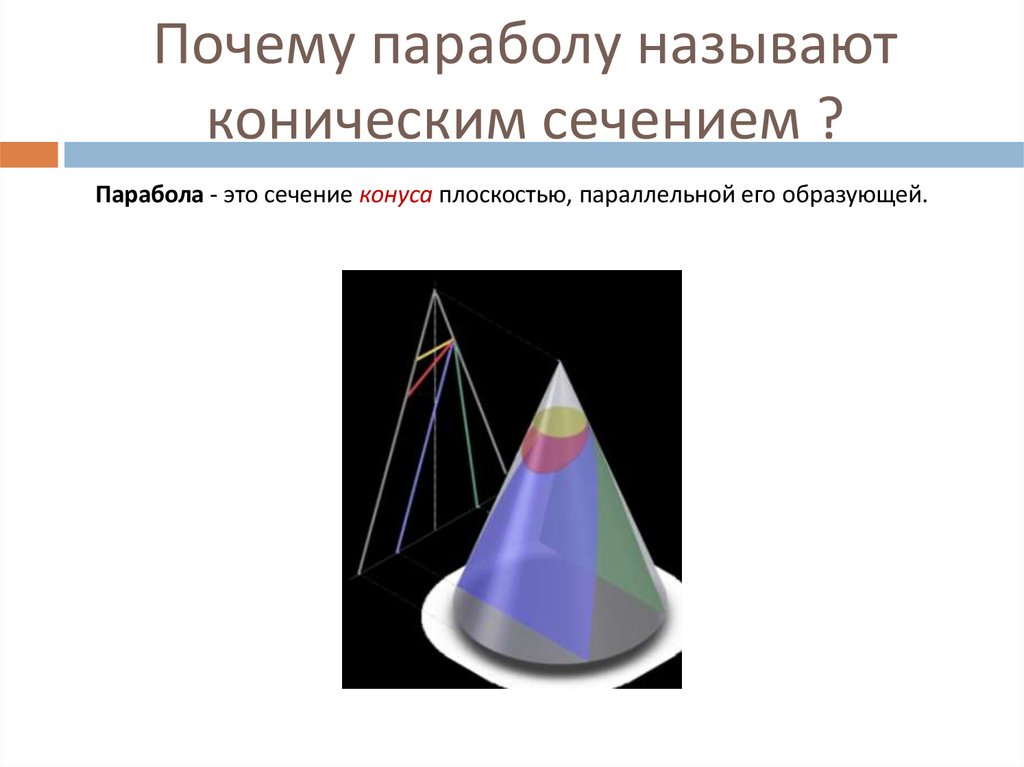 Почему параболу называют коническим сечением ?

Парабола - это сечение конуса плоскостью, параллельной его образующей.